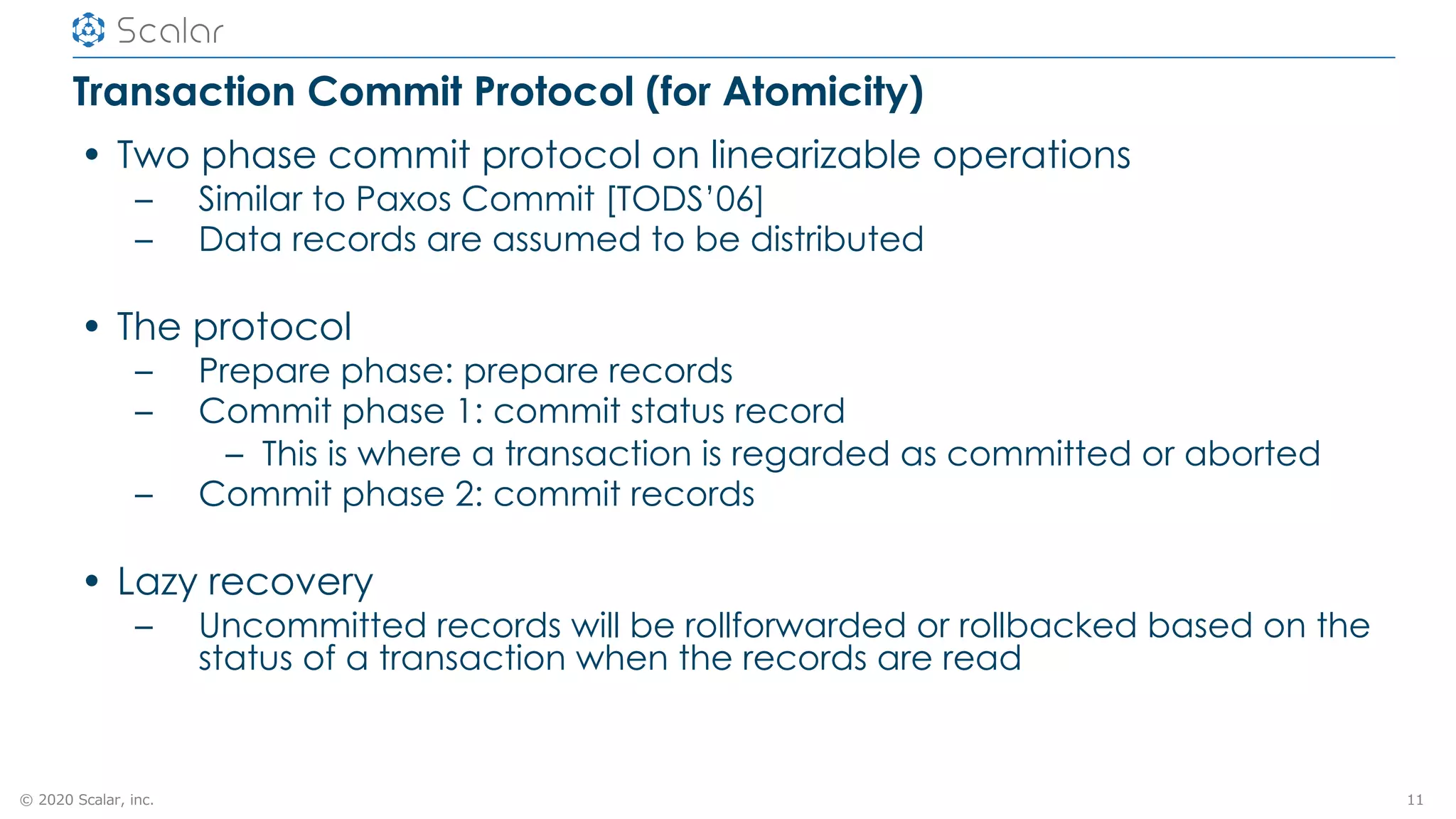 Scalar

Transaction Commit Protocol (for Atomicity)

• Two phase commit protocol on linearizable operations
– Similar to Paxos Commit [TODS'06]
– Data records are assumed to be distributed

• The protocol
– Prepare phase: prepare records
– Commit phase 1: commit status record
– This is where a transaction is regarded as committed or aborted
– Commit phase 2: commit records

• Lazy recovery
– Uncommitted records will be rollforwarded or rollbacked based on the status of a transaction when the records are read

© 2020 Scalar, inc.

11